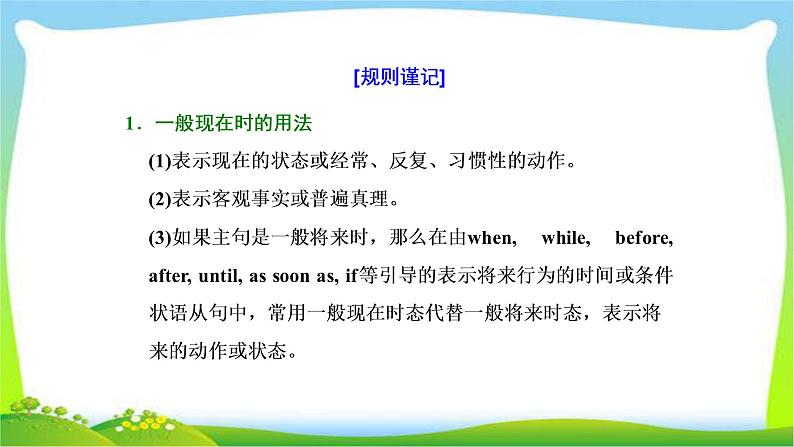 [规则谨记]

1．一般现在时的用法

(1)表示现在的状态或经常、反复、习惯性的动作。

(2)表示客观事实或普遍真理。

(3)如果主句是一般将来时，那么在由when, while, before, after, until, as soon as, if等引导的表示将来行为的时间或条件状语从句中，常用一般现在时态代替一般将来时态，表示将来的动作或状态。